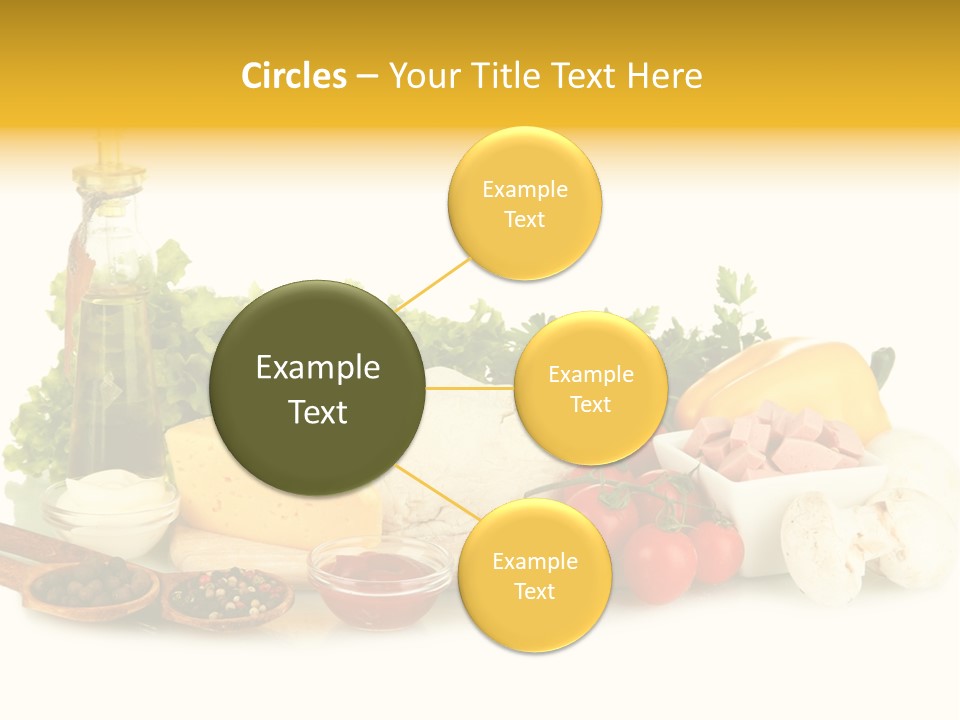 Circles – Your Title Text Here

Example Text

Example Text

Example Text

Example Text